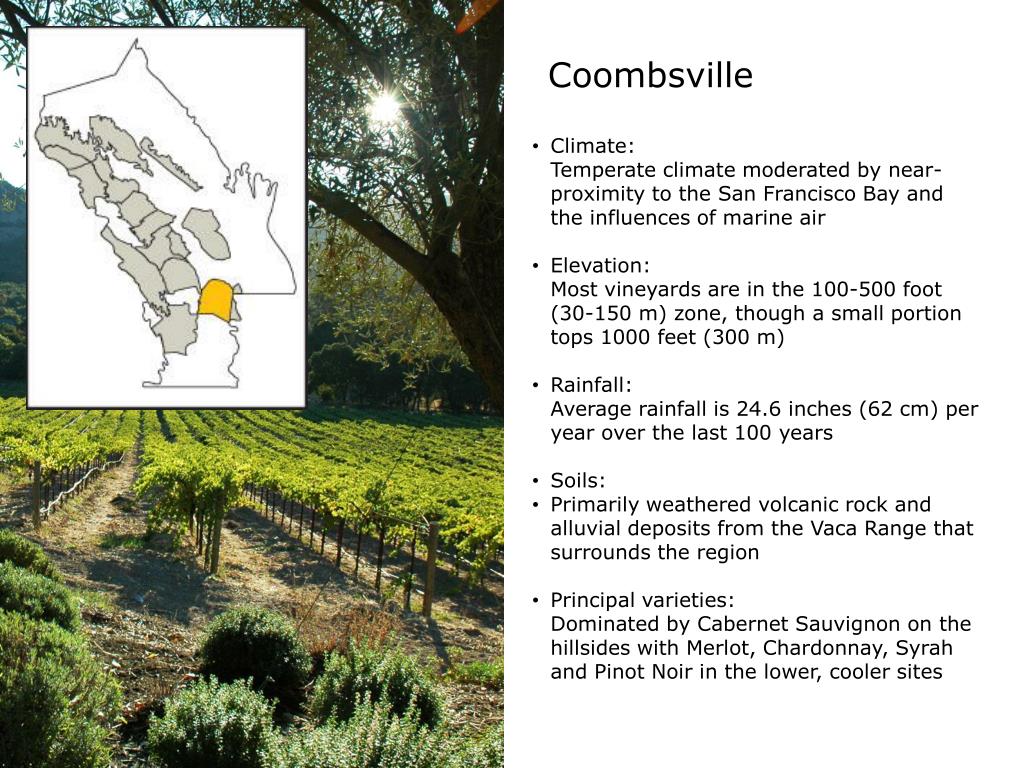 Coombsville

• Climate:
Temperate climate moderated by near-proximity to the San Francisco Bay and the influences of marine air

• Elevation:
Most vineyards are in the 100-500 foot (30-150 m) zone, though a small portion tops 1000 feet (300 m)

• Rainfall:
Average rainfall is 24.6 inches (62 cm) per year over the last 100 years

• Soils:
• Primarily weathered volcanic rock and alluvial deposits from the Vaca Range that surrounds the region

• Principal varieties:
Dominated by Cabernet Sauvignon on the hillsides with Merlot, Chardonnay, Syrah and Pinot Noir in the lower, cooler sites